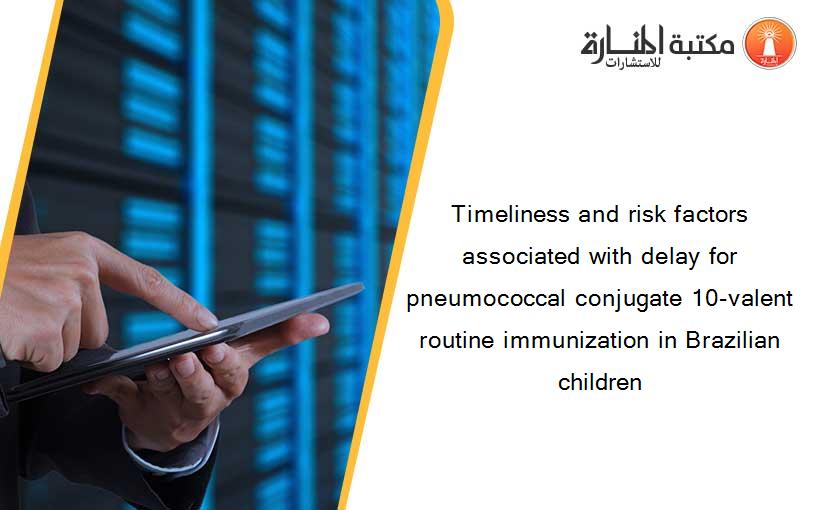 مكتبة المنارة للاستشارات

Timeliness and risk factors associated with delay for pneumococcal conjugate 10-valent routine immunization in Brazilian children